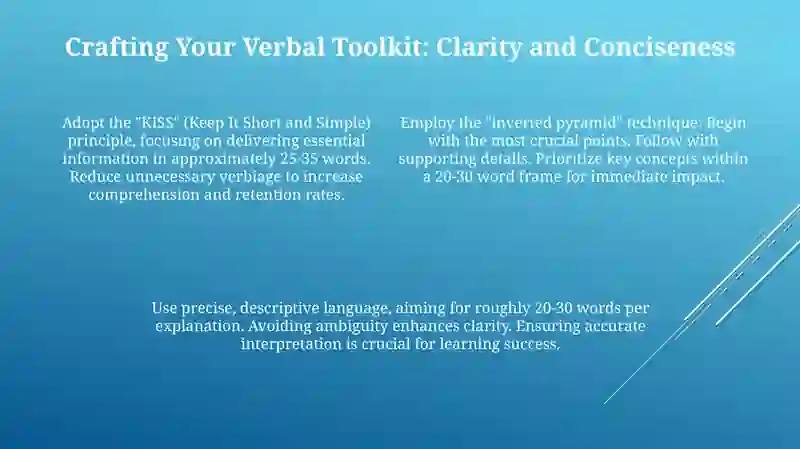 Crafting Your Verbal Toolkit: Clarity and Conciseness

Adopt the "KISS" (Keep It Short and Simple) principle, focusing on delivering essential information in approximately 25-35 words. Reduce unnecessary verbiage to increase comprehension and retention rates.

Employ the "inverted pyramid" technique: Begin with the most crucial points. Follow with supporting details. Prioritize key concepts within a 20-30 word frame for immediate impact.

Use precise, descriptive language, aiming for roughly 20-30 words per explanation. Avoiding ambiguity enhances clarity. Ensuring accurate interpretation is crucial for learning success.